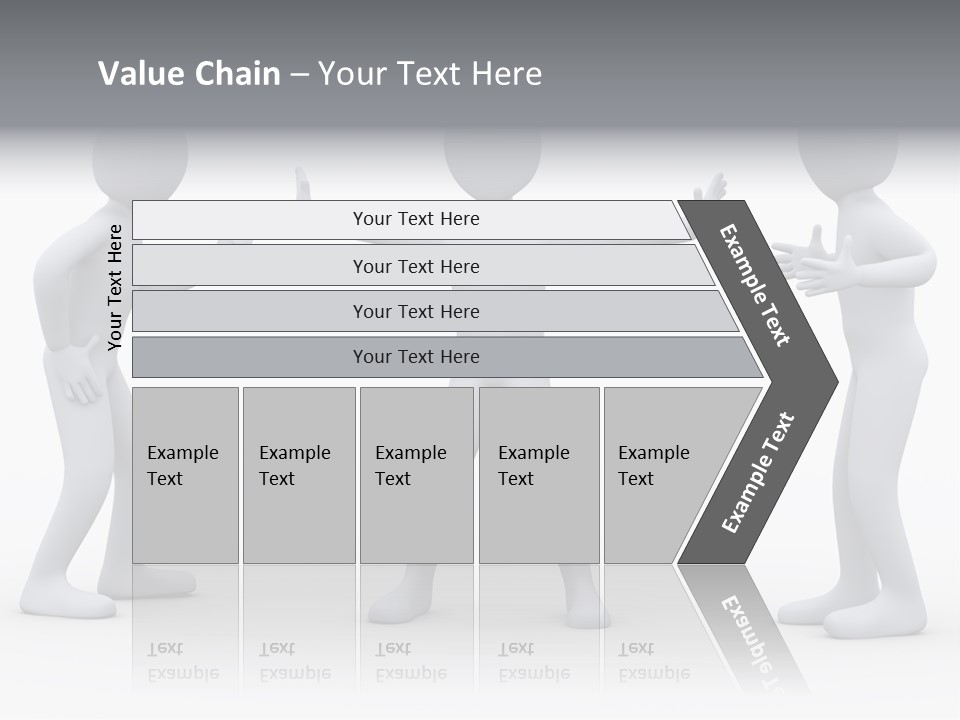 Value Chain – Your Text Here

Your Text Here

Your Text Here

Your Text Here

Your Text Here

Your Text Here

Example Text

Example Text

Example Text

Example Text

Example Text

Example Text

Example Text